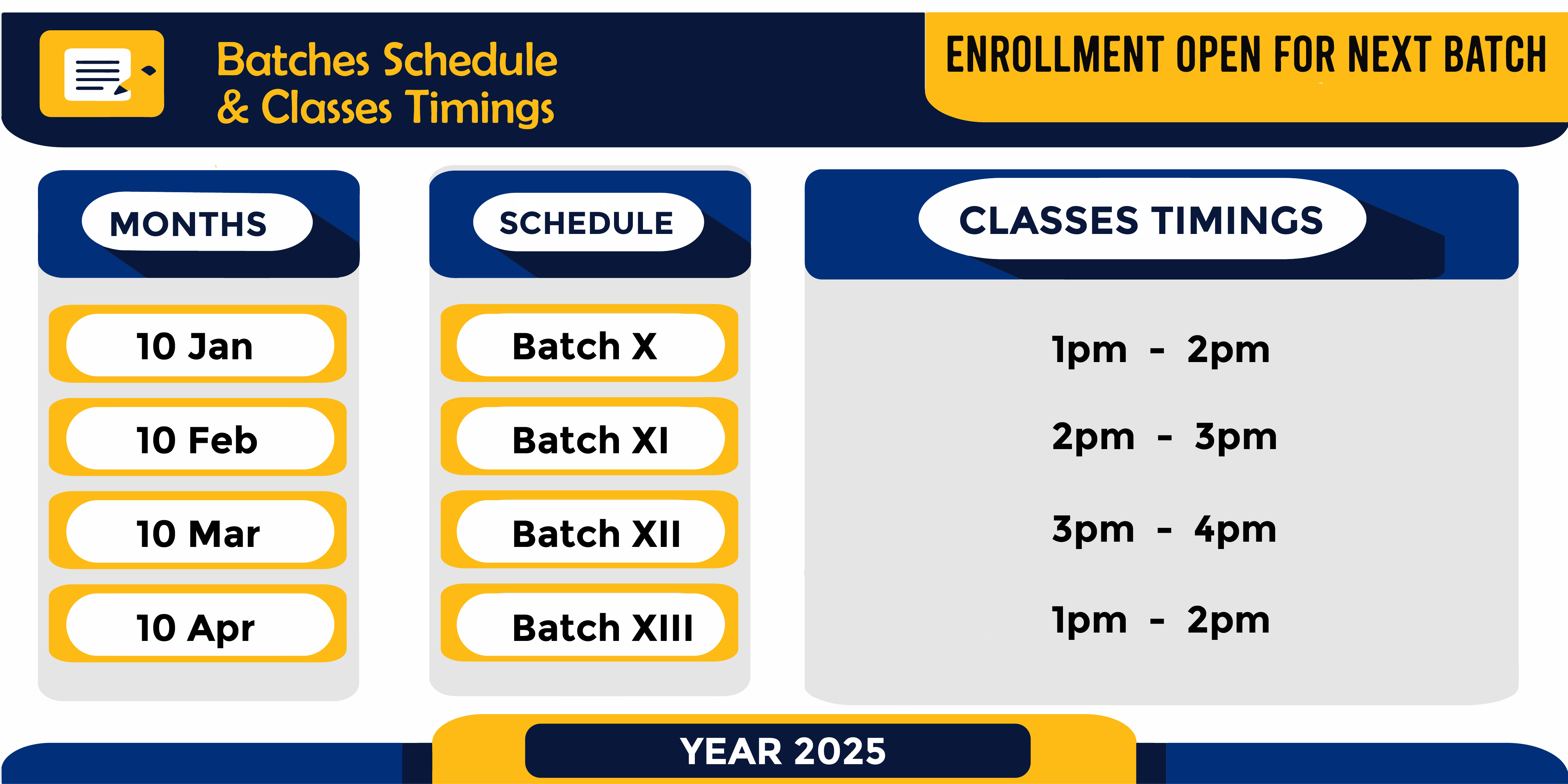 Batches Schedule
& Classes Timings

ENROLLMENT OPEN FOR NEXT BATCH

| MONTHS | SCHEDULE | CLASSES TIMINGS |
|---|---|---|
| 10 Jan | Batch X | 1pm - 2pm |
| 10 Feb | Batch XI | 2pm - 3pm |
| 10 Mar | Batch XII | 3pm - 4pm |
| 10 Apr | Batch XIII | 1pm - 2pm |

YEAR 2025